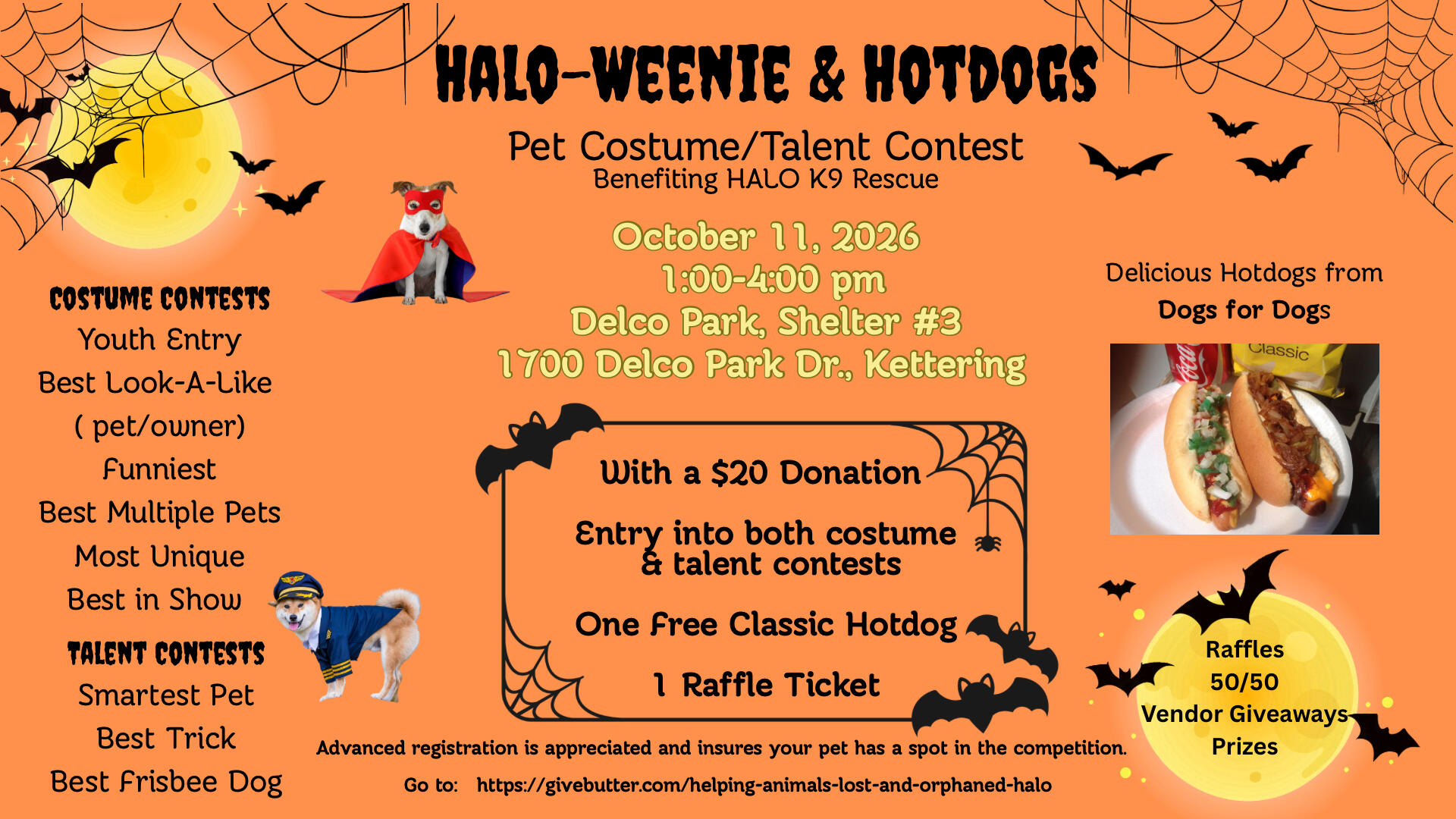 HALO-WEENIE & HOTDOGS

Pet Costume/Talent Contest
Benefiting HALO K9 Rescue

October 11, 2026
1:00-4:00 pm
Delco Park, Shelter #3
1700 Delco Park Dr., Kettering

COSTUME CONTESTS
Youth Entry
Best Look-A-Like
( pet/owner)
Funniest
Best Multiple Pets
Most Unique
Best in Show

TALENT CONTESTS
Smartest Pet
Best Trick
Best Frisbee Dog

With a $20 Donation

Entry into both costume & talent contests

One Free Classic Hotdog

1 Raffle Ticket

Delicious Hotdogs from
Dogs for Dogs

Classic

Raffles
50/50
Vendor Giveaways
Prizes

Advanced registration is appreciated and insures your pet has a spot in the competition.

Go to: https://givebutter.com/helping-animals-lost-and-orphaned-halo